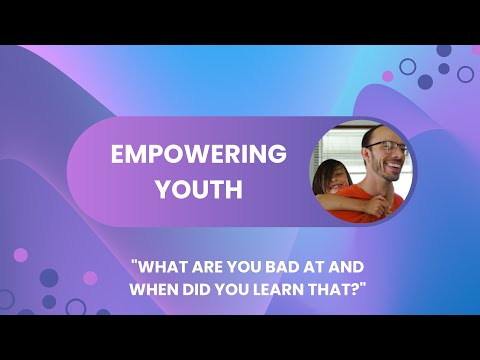 EMPOWERING YOUTH

"WHAT ARE YOU BAD AT AND WHEN DID YOU LEARN THAT?"